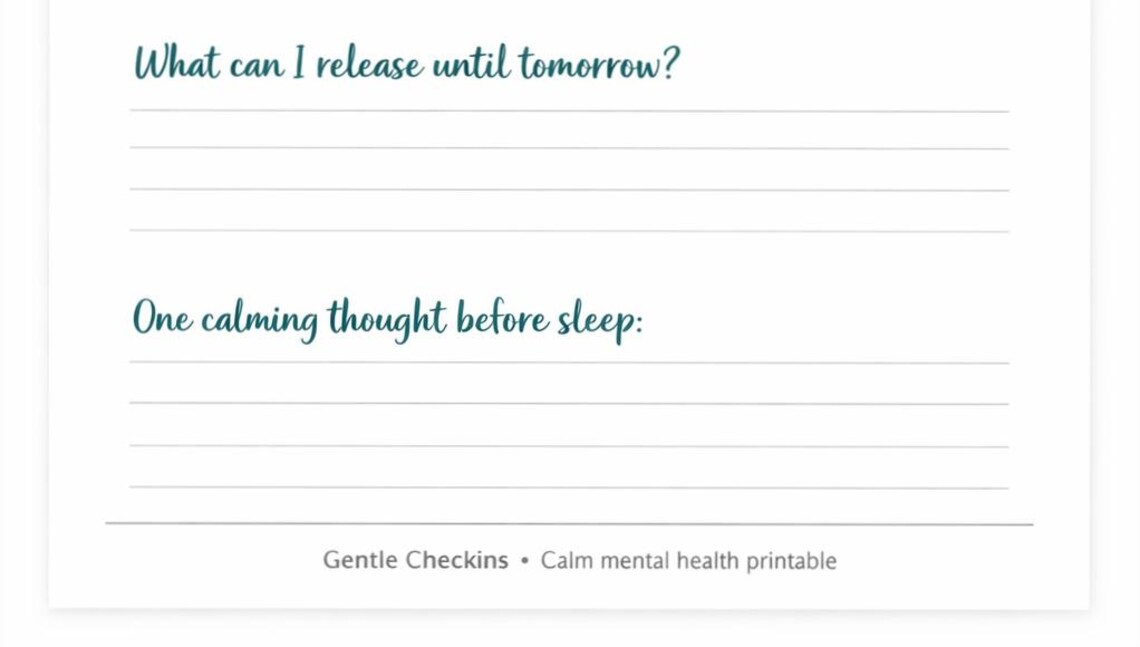 What can I release until tomorrow?

One calming thought before sleep:

Gentle Checkins • Calm mental health printable